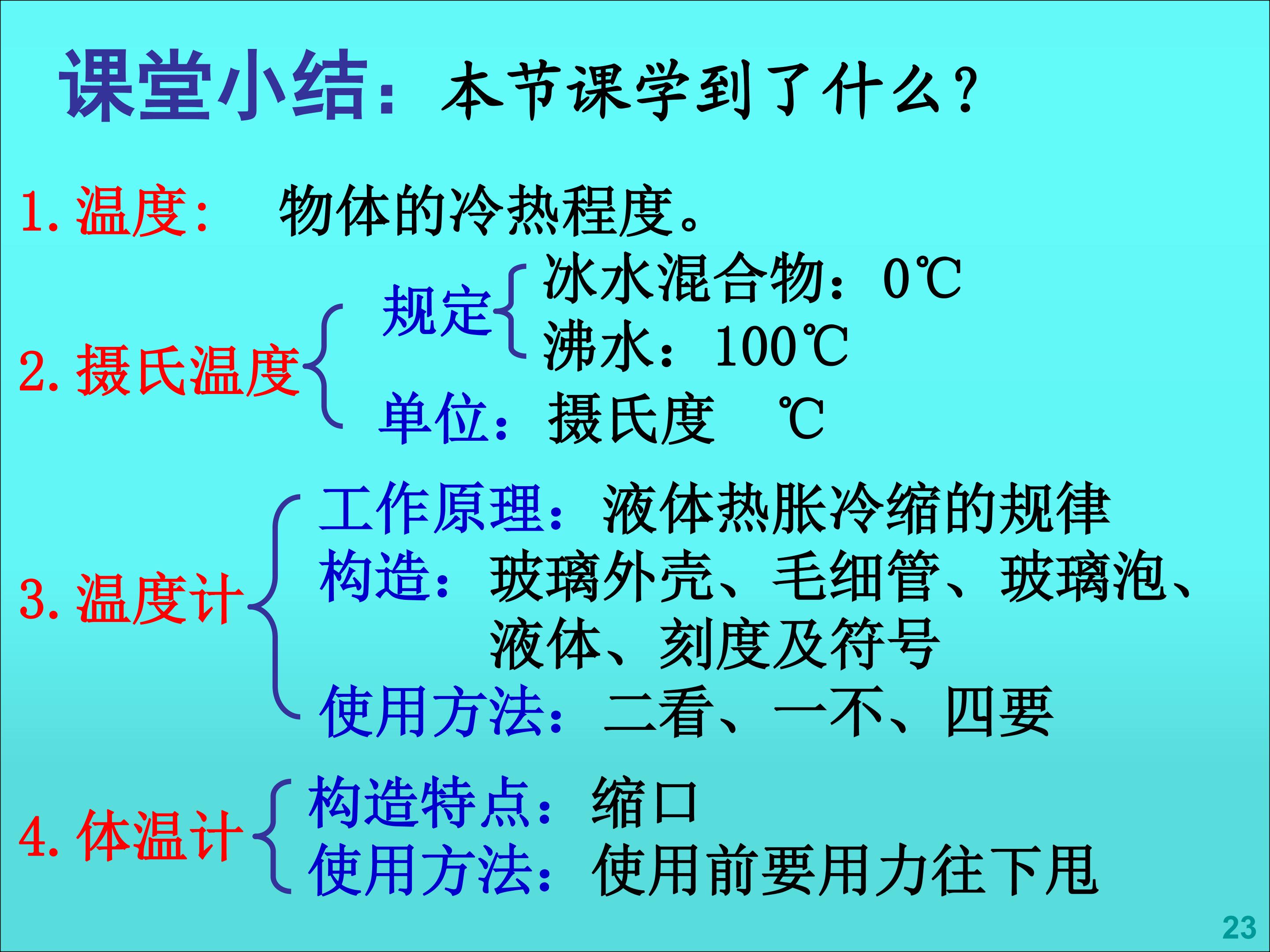 课堂小结：本节课学到了什么？

1. 温度： 物体的冷热程度。

2. 摄氏温度

规定

冰水混合物：0℃

沸水：100℃

单位：摄氏度 ℃

3. 温度计

工作原理：液体热胀冷缩的规律

构造：玻璃外壳、毛细管、玻璃泡、液体、刻度及符号

使用方法：二看、一不、四要

4. 体温计

构造特点：缩口

使用方法：使用前要用力往下甩

23